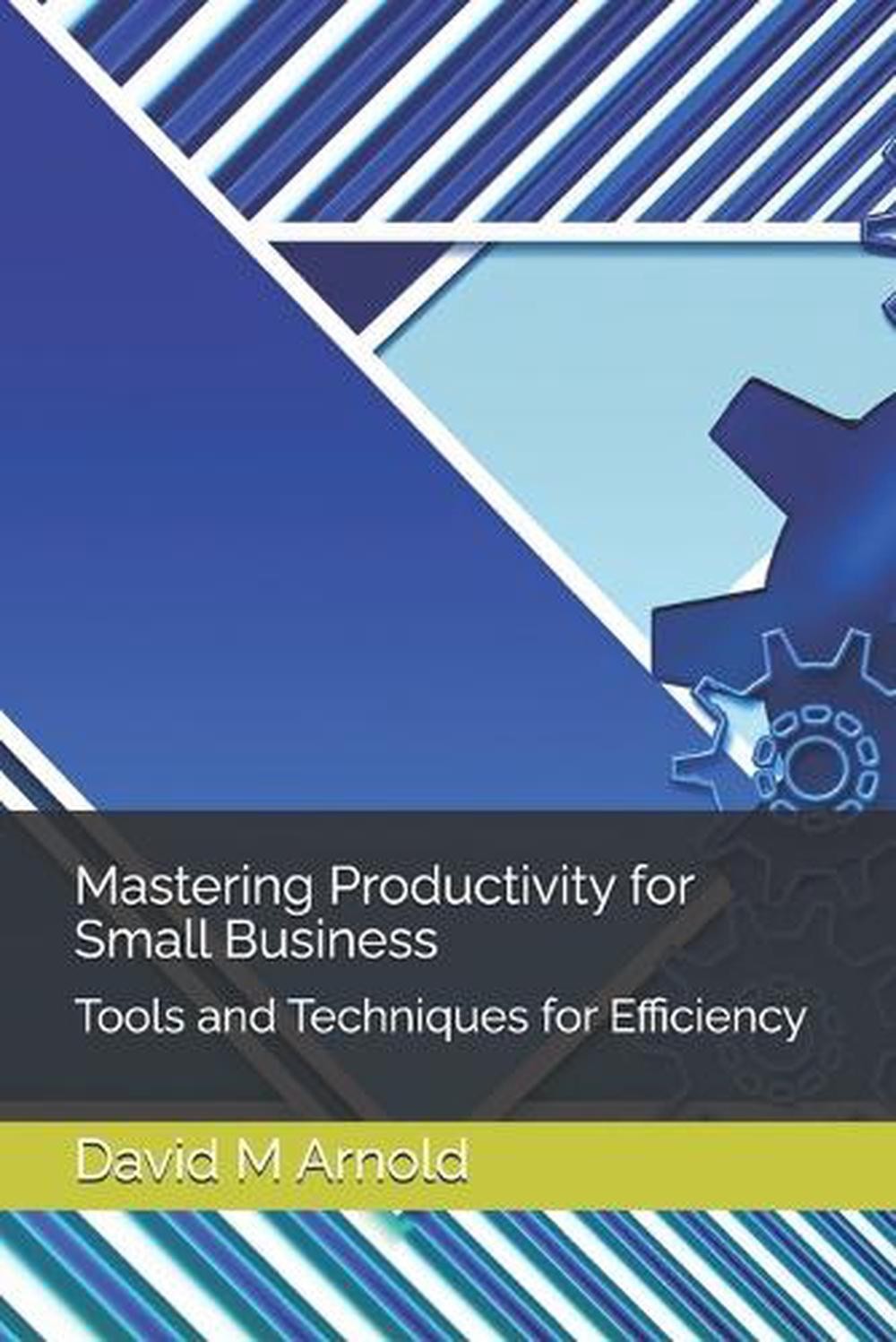 Mastering Productivity for Small Business

Tools and Techniques for Efficiency

David M Arnold